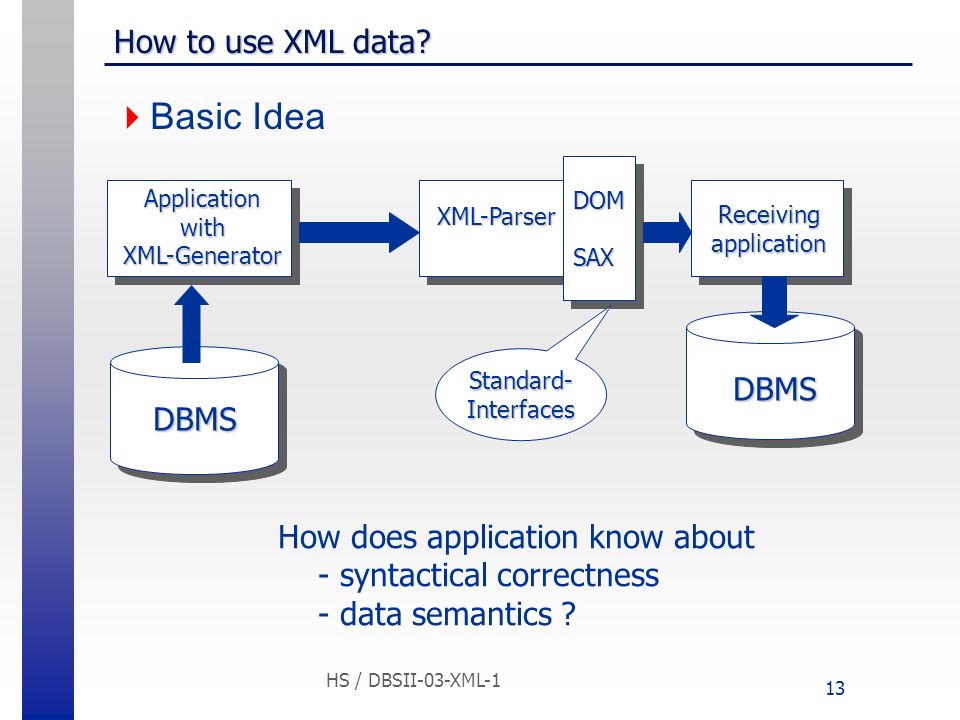 How to use XML data?

Basic Idea

Application with XML-Generator

XML-Parser

DOM

SAX

Receiving application

DBMS

Standard-Interfaces

DBMS

How does application know about
- syntactical correctness
- data semantics ?

HS / DBSII-03-XML-1

13